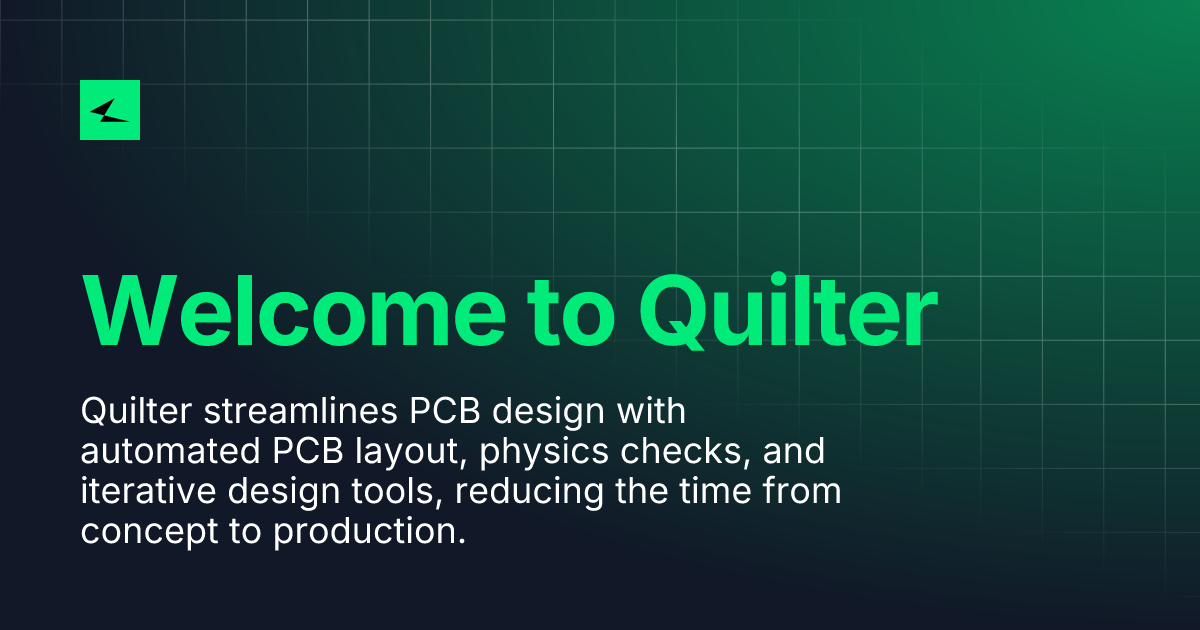 Welcome to Quilter

Quilter streamlines PCB design with automated PCB layout, physics checks, and iterative design tools, reducing the time from concept to production.